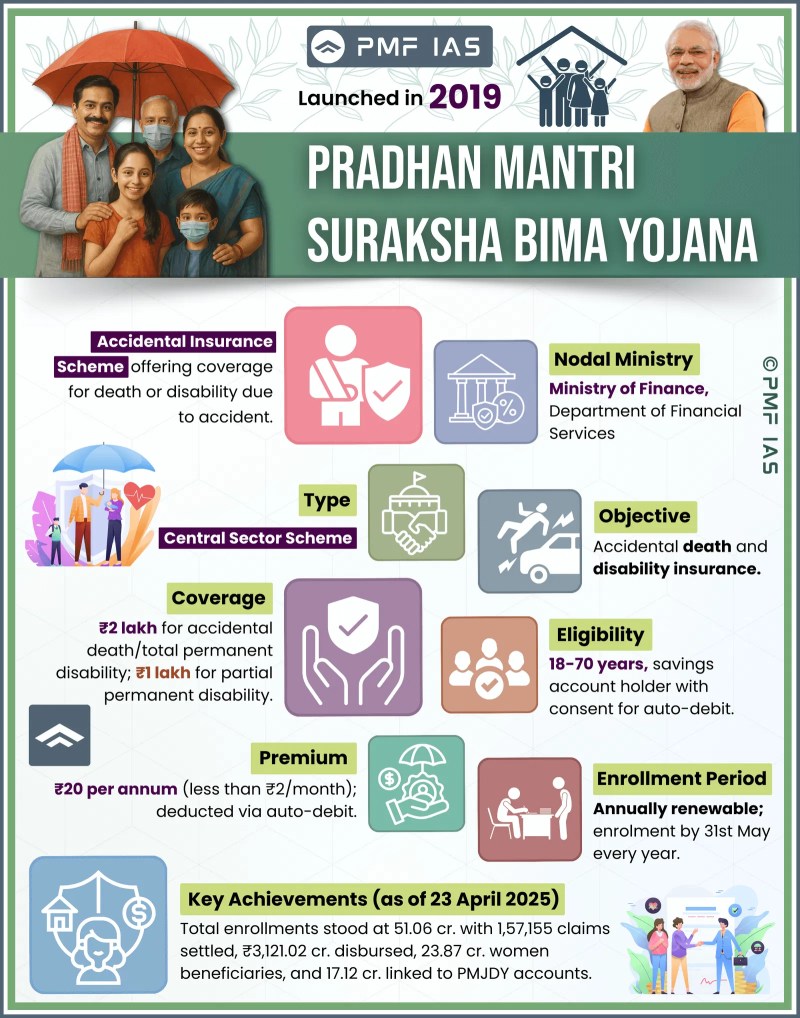 PMF IAS

Launched in 2019

PRADHAN MANTRI SURAKSHA BIMA YOJANA

Accidental Insurance Scheme offering coverage for death or disability due to accident.

Nodal Ministry
Ministry of Finance, Department of Financial Services

© PMF IAS

Type
Central Sector Scheme

Objective
Accidental death and disability insurance.

Coverage
₹2 lakh for accidental death/total permanent disability; ₹1 lakh for partial permanent disability.

Eligibility
18-70 years, savings account holder with consent for auto-debit.

Premium
₹20 per annum (less than ₹2/month); deducted via auto-debit.

Enrollment Period
Annually renewable; enrolment by 31st May every year.

Key Achievements (as of 23 April 2025)
Total enrollments stood at 51.06 cr. with 1,57,155 claims settled, ₹3,121.02 cr. disbursed, 23.87 cr. women beneficiaries, and 17.12 cr. linked to PMJDY accounts.